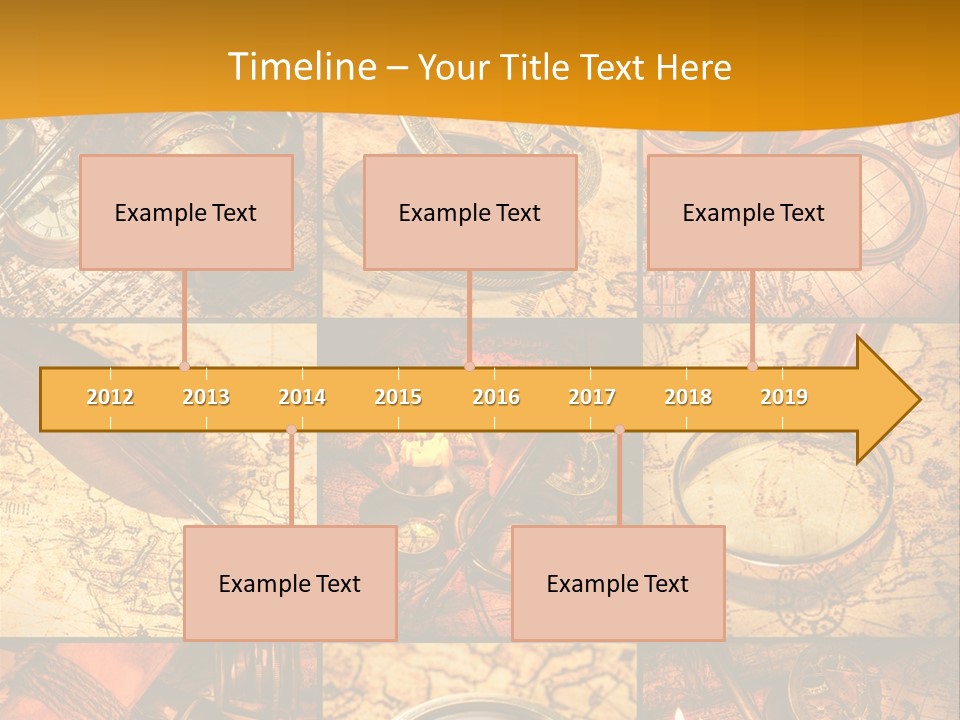 Timeline – Your Title Text Here

Example Text

Example Text

Example Text

2012 2013 2014 2015 2016 2017 2018 2019

Example Text

Example Text